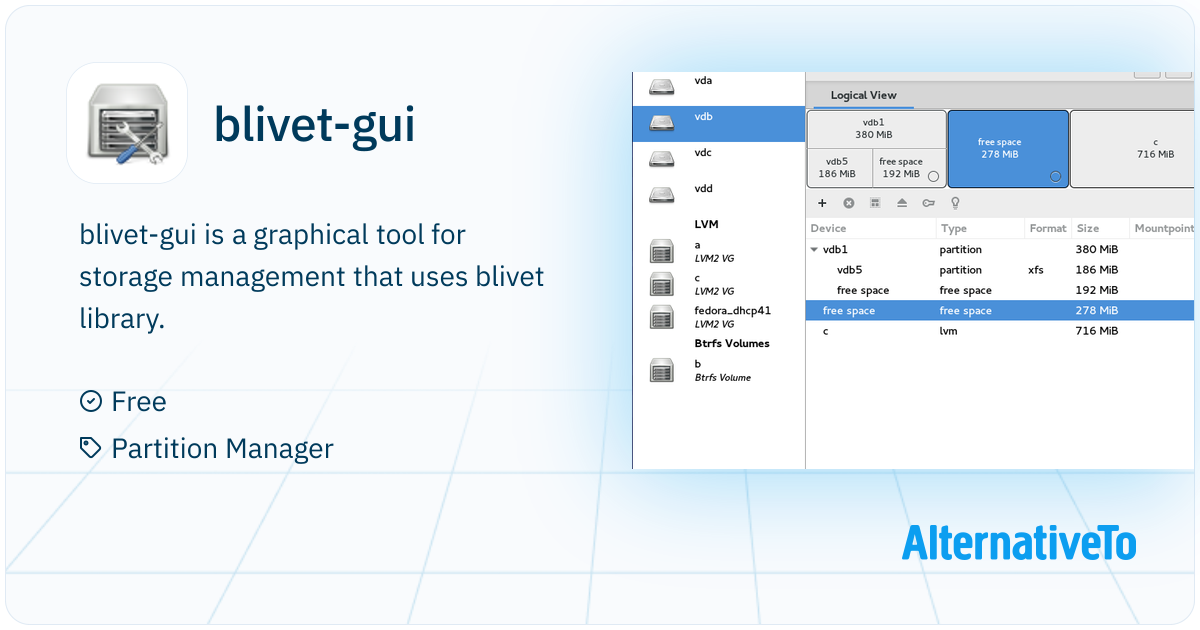 blivet-gui

blivet-gui is a graphical tool for storage management that uses blivet library.

Free

Partition Manager

vda
vdb
vdc
vdd
LVM
a
LVM2 VG
c
LVM2 VG
fedora_dhcp41
LVM2 VG
Btrfs Volumes
b
Btrfs Volume

Logical View

vdb1
380 MiB
vdb5
186 MiB
free space
192 MiB
free space
278 MiB
c
716 MiB

| Device | Type | Format | Size | Mountpoint |
|---|---|---|---|---|
| vdb1 | partition | | 380 MiB | |
| vdb5 | partition | xfs | 186 MiB | |
| free space | free space | | 192 MiB | |
| free space | free space | | 278 MiB | |
| c | lvm | | 716 MiB | |

AlternativeTo